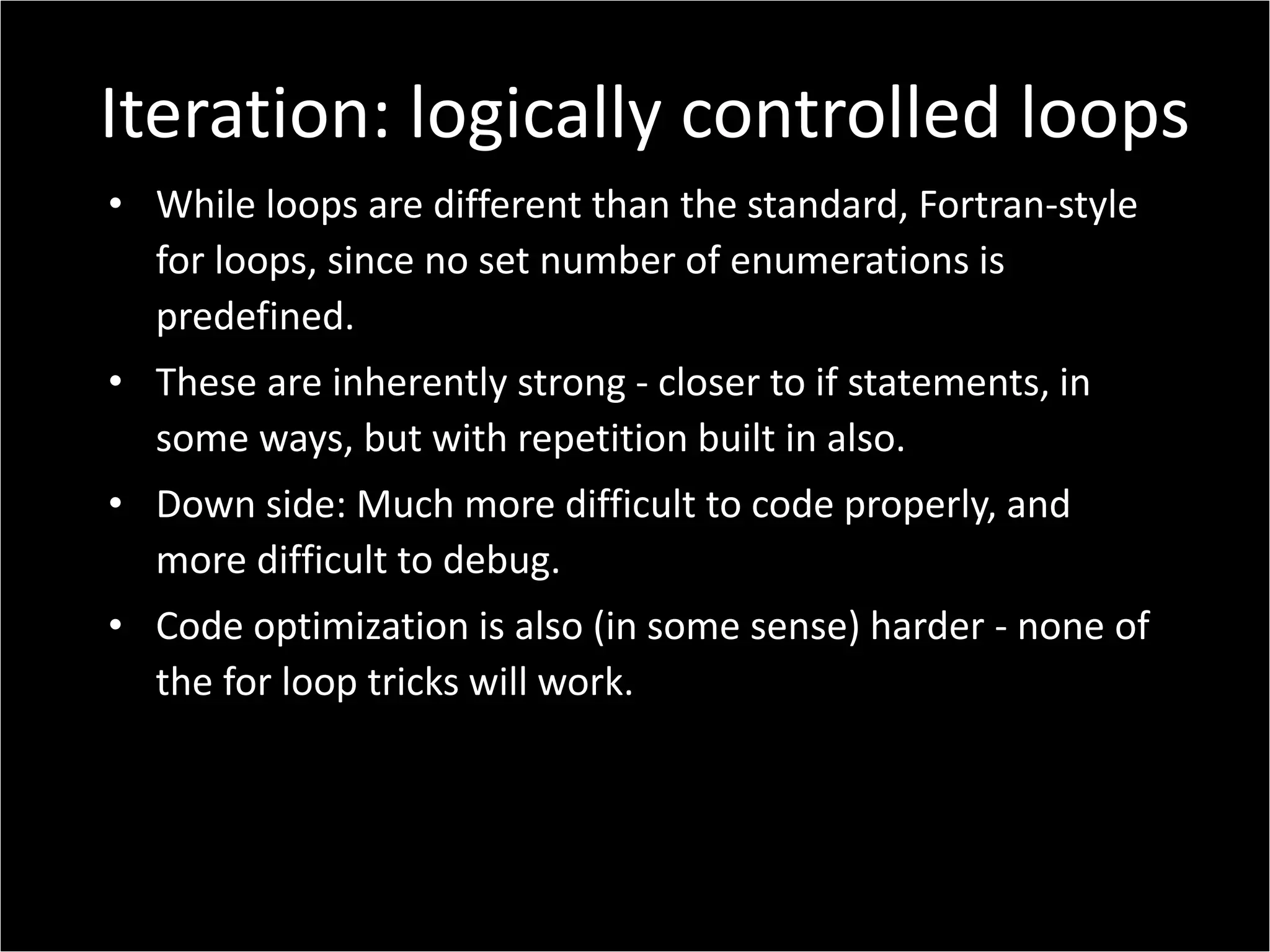 Iteration: logically controlled loops

• While loops are different than the standard, Fortran-style for loops, since no set number of enumerations is predefined.

• These are inherently strong - closer to if statements, in some ways, but with repetition built in also.

• Down side: Much more difficult to code properly, and more difficult to debug.

• Code optimization is also (in some sense) harder - none of the for loop tricks will work.